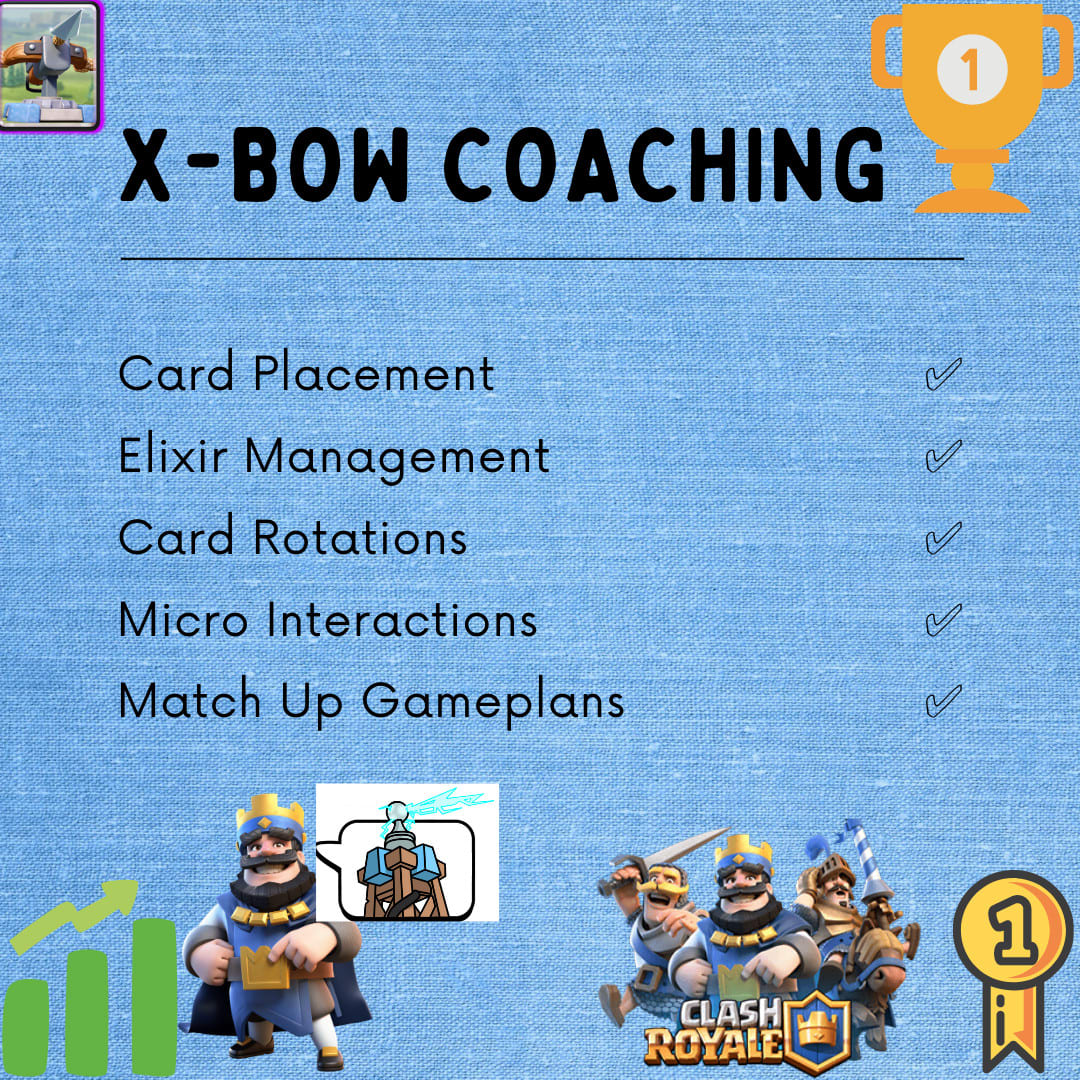 1

X-BOW COACHING

Card Placement ✓
Elixir Management ✓
Card Rotations ✓
Micro Interactions ✓
Match Up Gameplans ✓

CLASH ROYALE

1